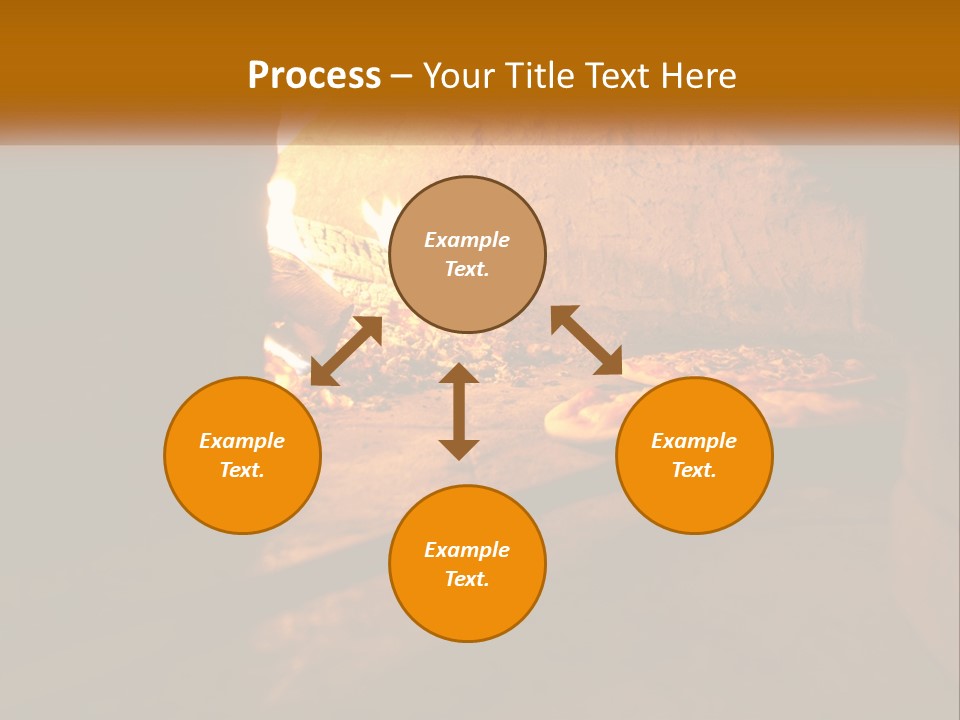 Process – Your Title Text Here

Example Text.

Example Text.

Example Text.

Example Text.